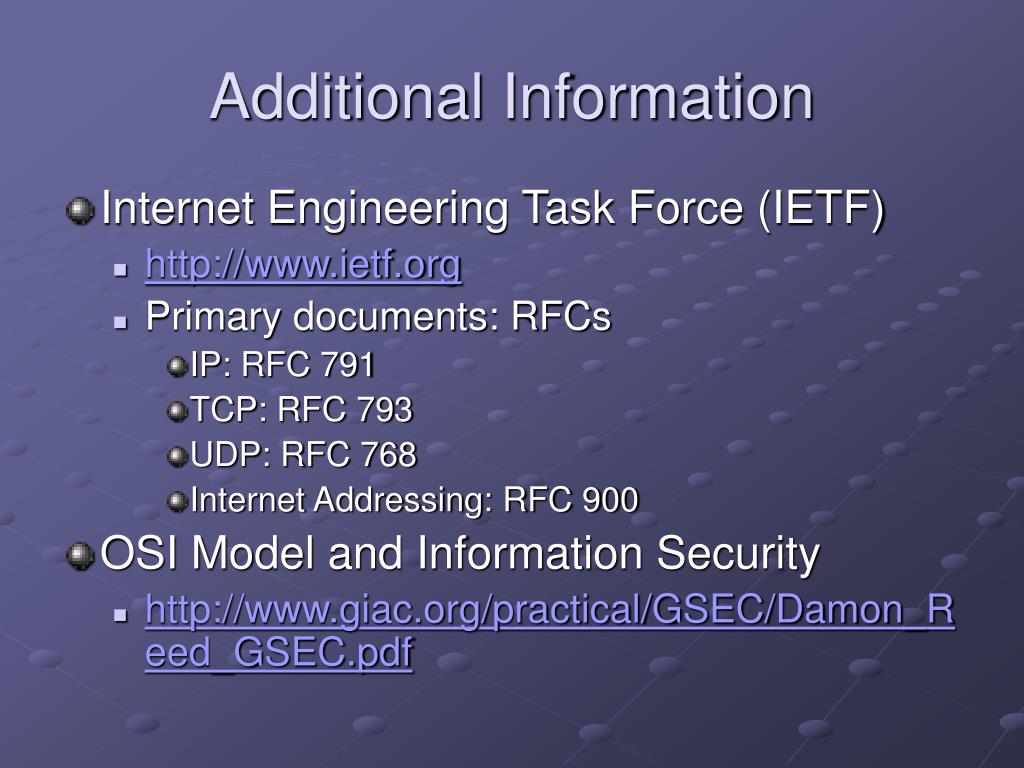 Additional Information

Internet Engineering Task Force (IETF)

http://www.ietf.org

Primary documents: RFCs

IP: RFC 791

TCP: RFC 793

UDP: RFC 768

Internet Addressing: RFC 900

OSI Model and Information Security

http://www.giac.org/practical/GSEC/Damon_Reed_GSEC.pdf